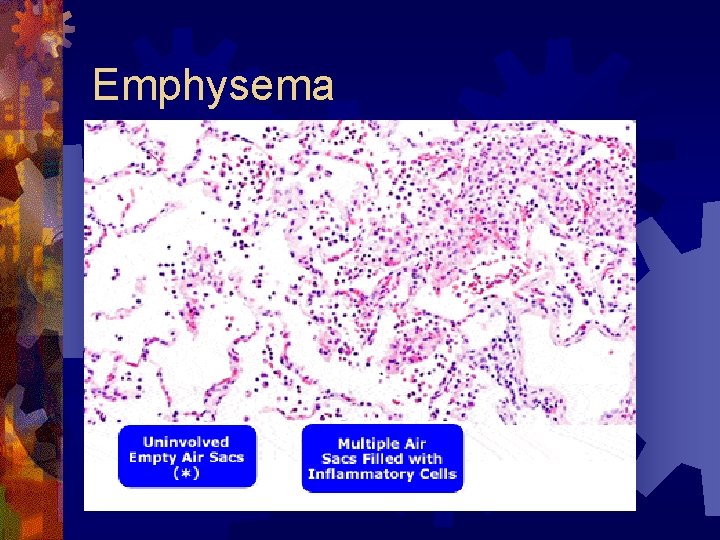 Emphysema

Uninvolved Empty Air Sacs (*)

Multiple Air Sacs Filled with Inflammatory Cells